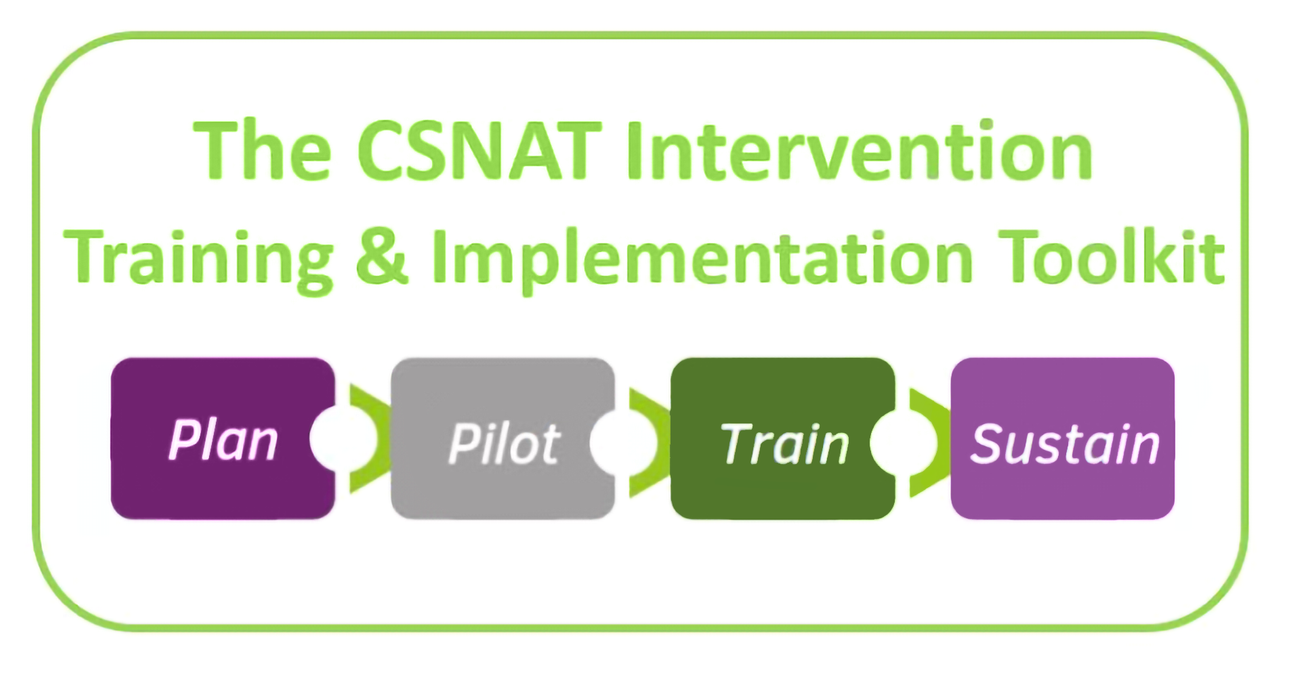 The CSNAT Intervention
Training & Implementation Toolkit

Plan

Pilot

Train

Sustain